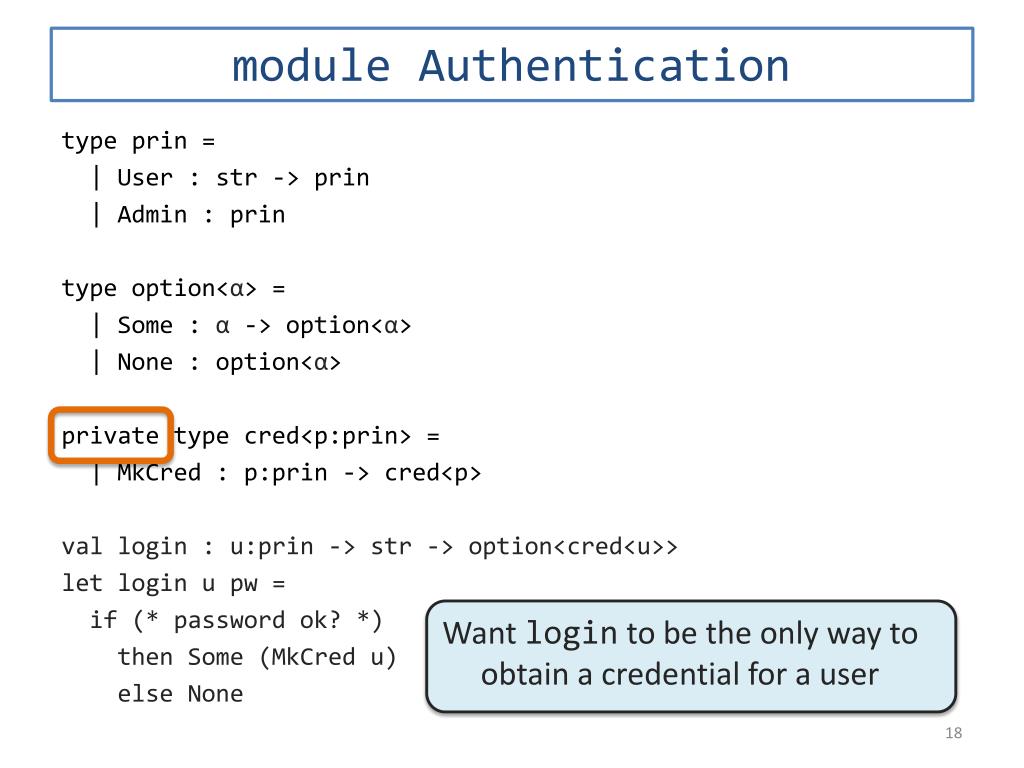 module Authentication

type prin =
  | User : str -> prin
  | Admin : prin

type option<α> =
  | Some : α -> option<α>
  | None : option<α>

private type cred<p:prin> =
  | MkCred : p:prin -> cred<p>

val login : u:prin -> str -> option<cred<u>>
let login u pw =
  if (* password ok? *)
    then Some (MkCred u)
    else None

Want login to be the only way to obtain a credential for a user

18